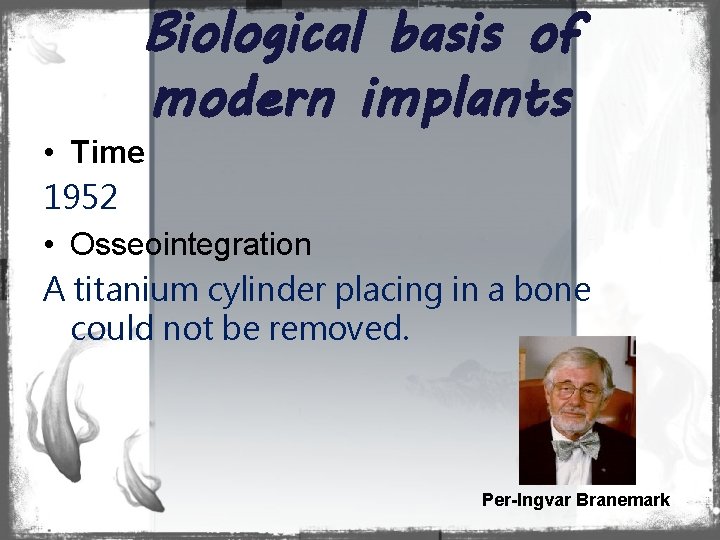 Biological basis of modern implants

• Time

1952

• Osseointegration

A titanium cylinder placing in a bone could not be removed.

Per-Ingvar Branemark